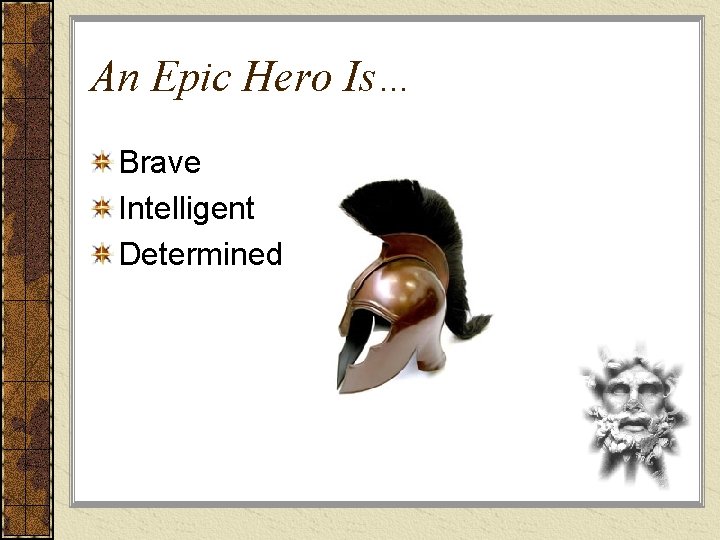 An Epic Hero Is…

Brave
Intelligent
Determined